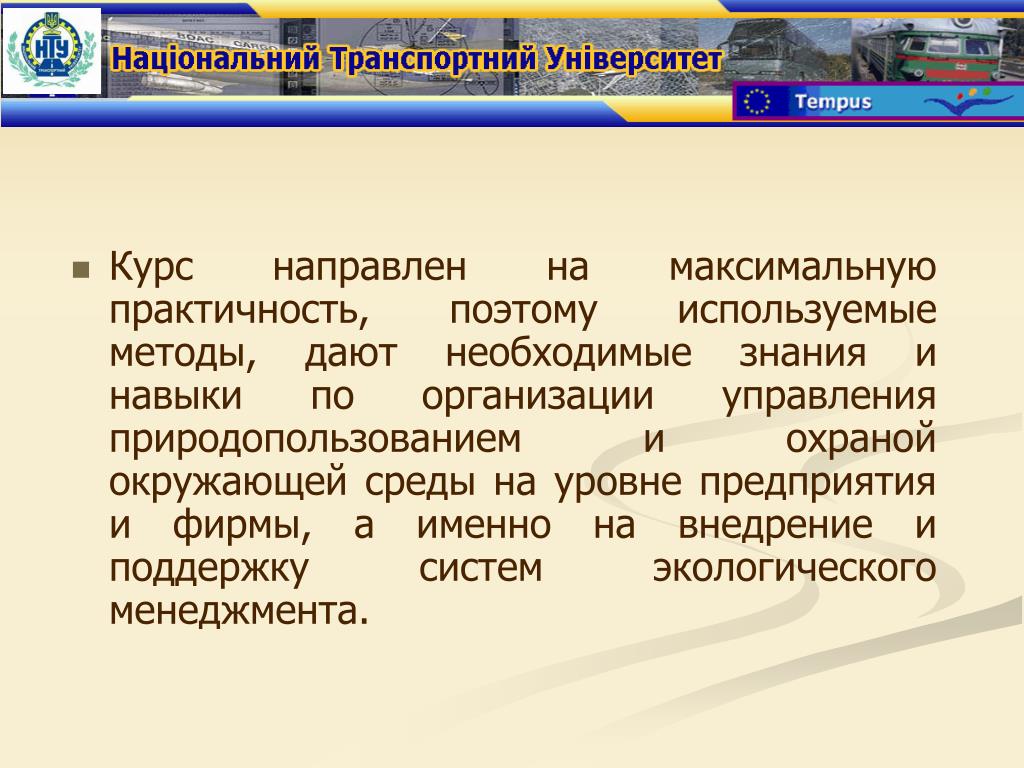 НТУ

Національний Транспортний Університет

Tempus

Курс направлен на максимальную практичность, поэтому используемые методы, дают необходимые знания и навыки по организации управления природопользованием и охраной окружающей среды на уровне предприятия и фирмы, а именно на внедрение и поддержку систем экологического менеджмента.